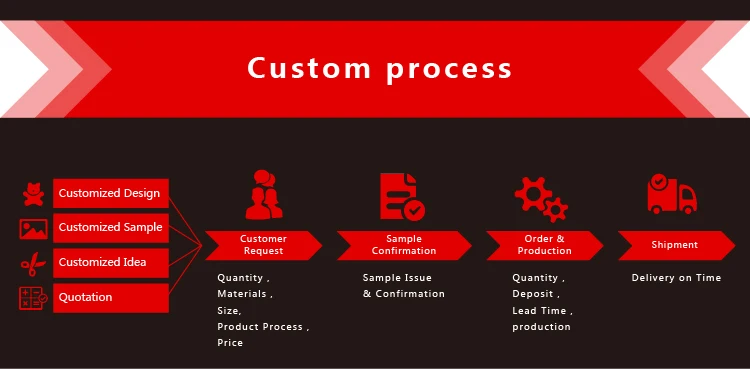 Custom process

Customized Design

Customized Sample

Customized Idea

Quotation

Customer Request

Quantity ,
Materials ,
Size,
Product Process ,
Price

Sample Confirmation

Sample Issue
& Confirmation

Order & Production

Quantity ,
Deposit ,
Lead Time ,
production

Shipment

Delivery on Time